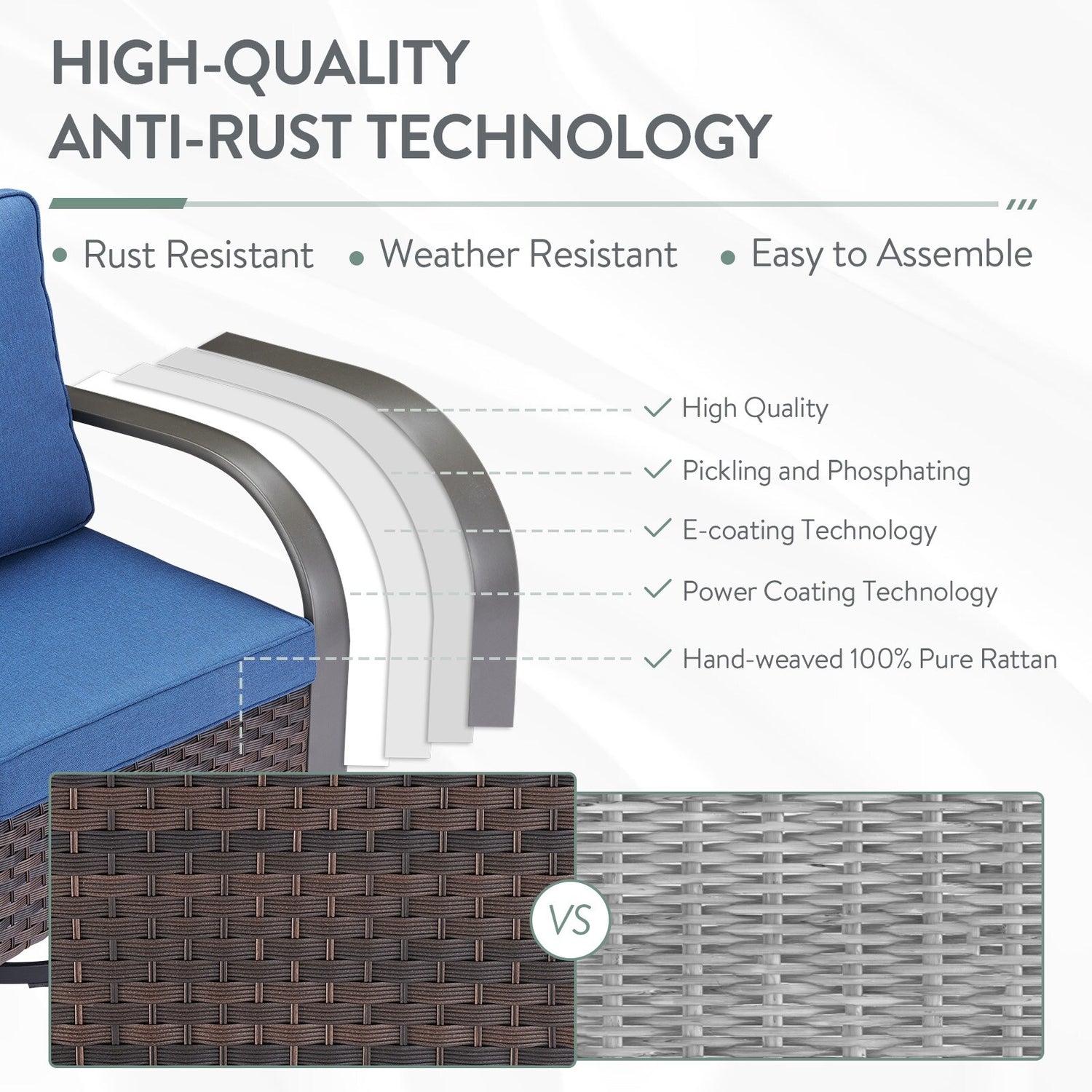 HIGH-QUALITY
ANTI-RUST TECHNOLOGY

• Rust Resistant • Weather Resistant • Easy to Assemble

✓ High Quality
✓ Pickling and Phosphating
✓ E-coating Technology
✓ Power Coating Technology
✓ Hand-weaved 100% Pure Rattan

VS